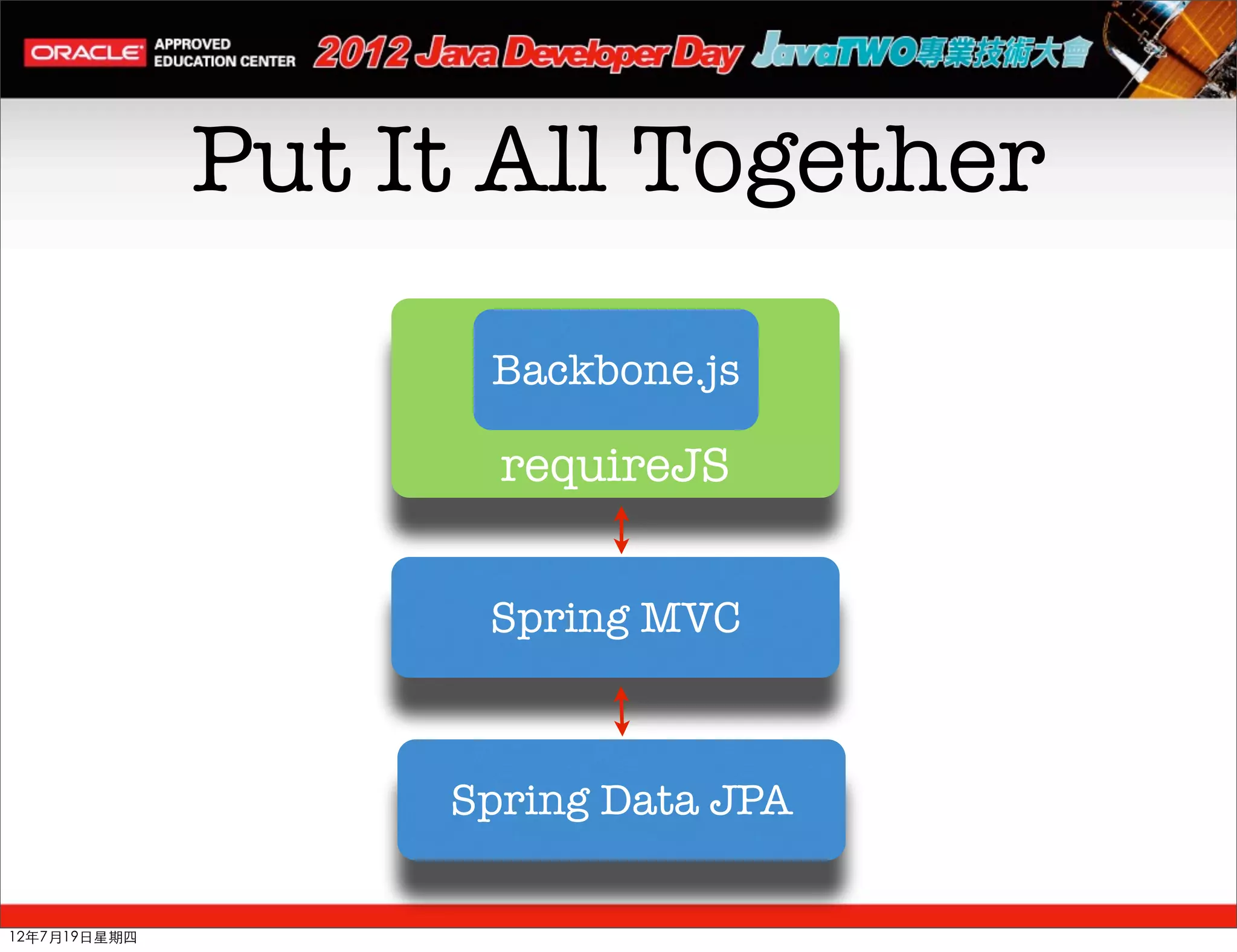 ORACLE APPROVED EDUCATION CENTER 2012 Java Developer Day JavaTWO專業技術大會

Put It All Together

Backbone.js

requireJS

Spring MVC

Spring Data JPA

12年7月19日星期四